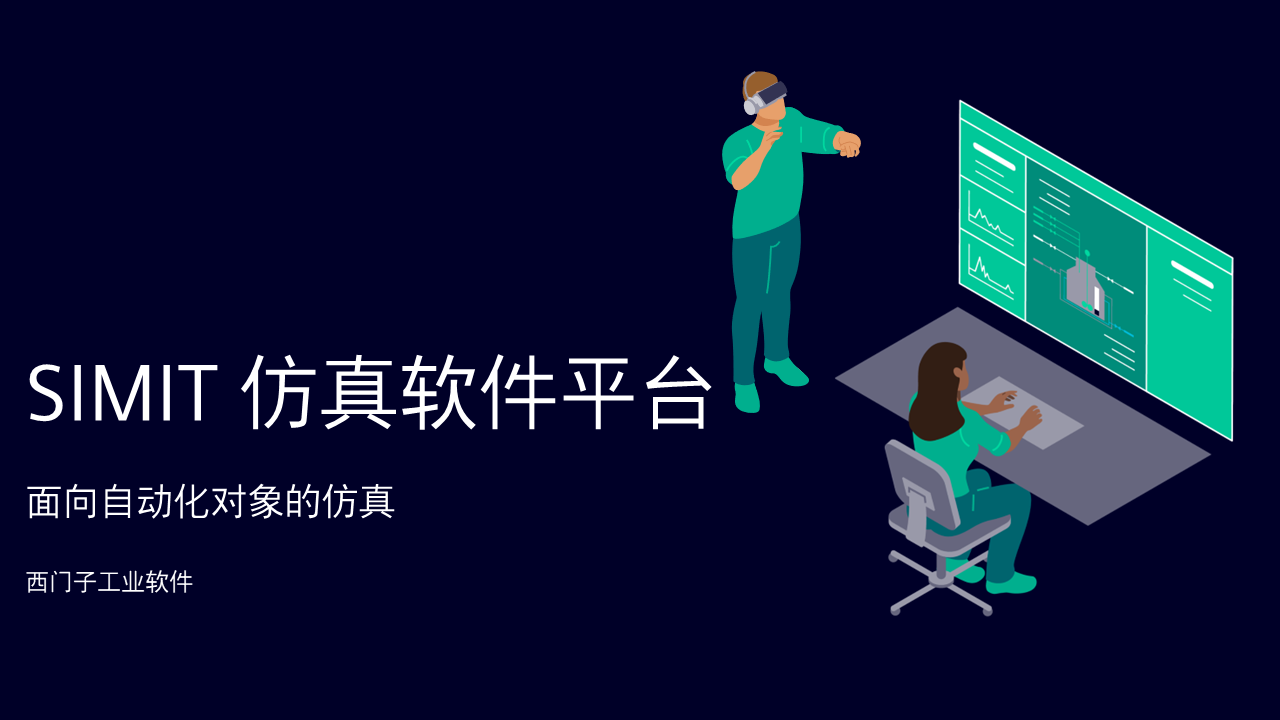 SIMIT 仿真软件平台

面向自动化对象的仿真

西门子工业软件